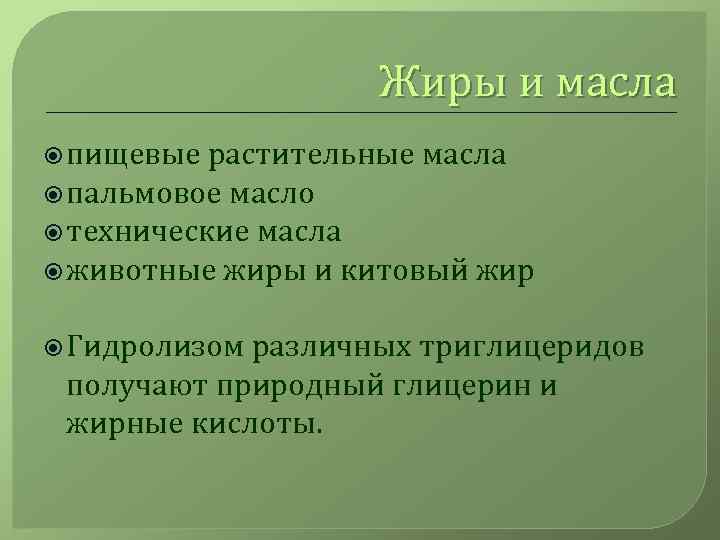 Жиры и масла

пищевые растительные масла
пальмовое масло
технические масла
животные жиры и китовый жир

Гидролизом различных триглицеридов получают природный глицерин и жирные кислоты.